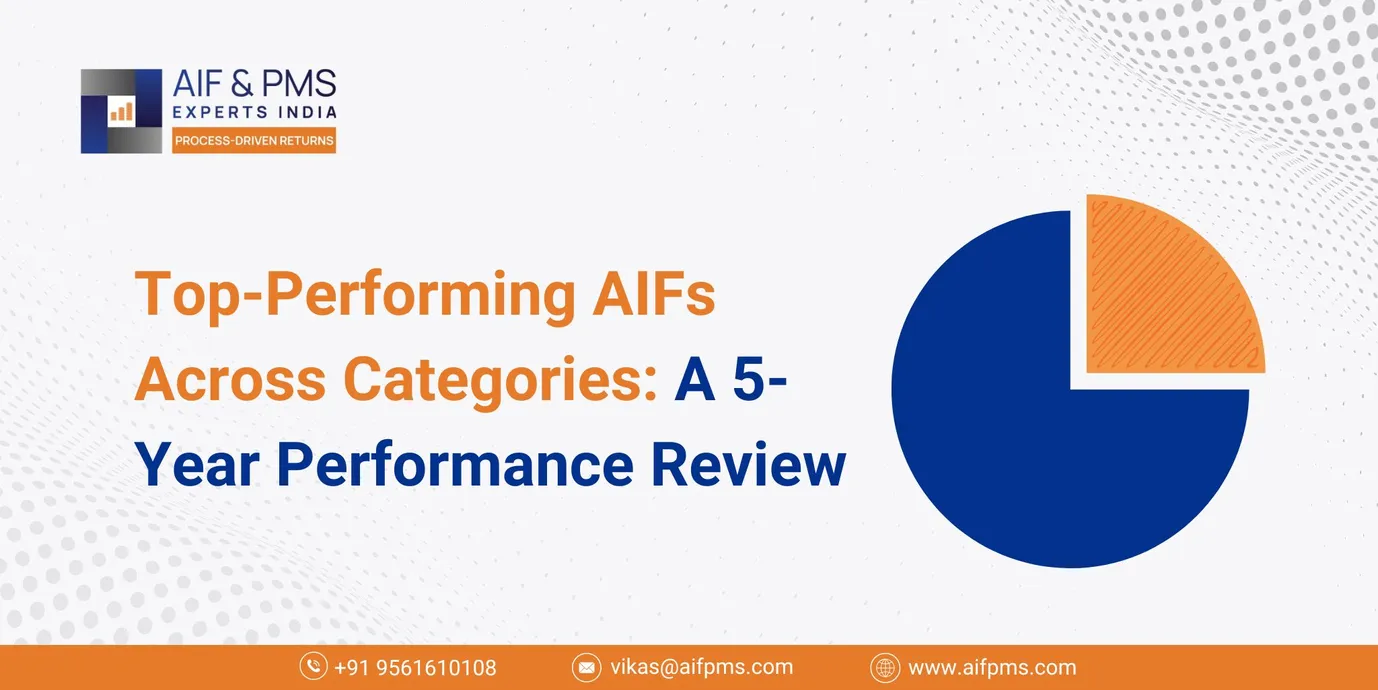 AIF & PMS
EXPERTS INDIA
PROCESS-DRIVEN RETURNS

Top-Performing AIFs Across Categories: A 5-Year Performance Review

+91 9561610108 vikas@aifpms.com www.aifpms.com